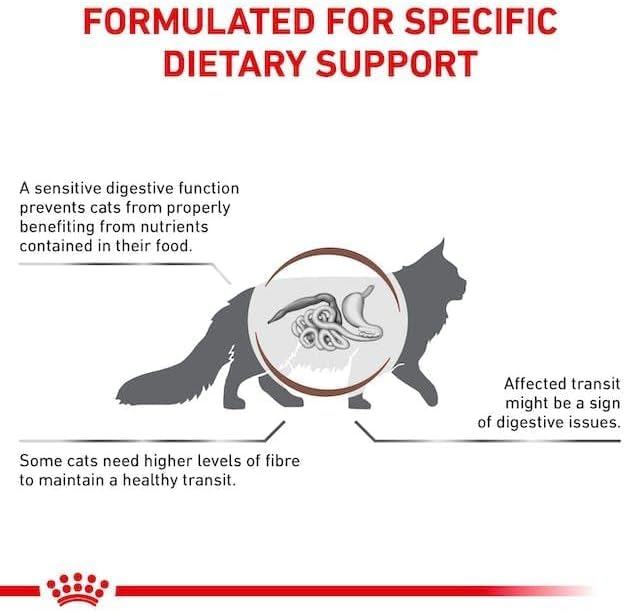 FORMULATED FOR SPECIFIC DIETARY SUPPORT

A sensitive digestive function prevents cats from properly benefiting from nutrients contained in their food.

Affected transit might be a sign of digestive issues.

Some cats need higher levels of fibre to maintain a healthy transit.